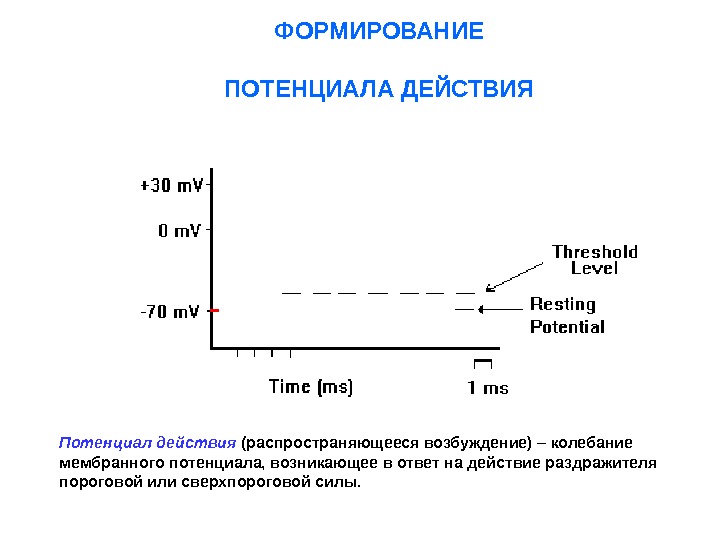 ФОРМИРОВАНИЕ

ПОТЕНЦИАЛА ДЕЙСТВИЯ

+30 mV

0 mV

-70 mV

Threshold Level

Resting Potential

Time (ms)

1 ms

Потенциал действия (распространяющееся возбуждение) – колебание мембранного потенциала, возникающее в ответ на действие раздражителя пороговой или сверхпороговой силы.